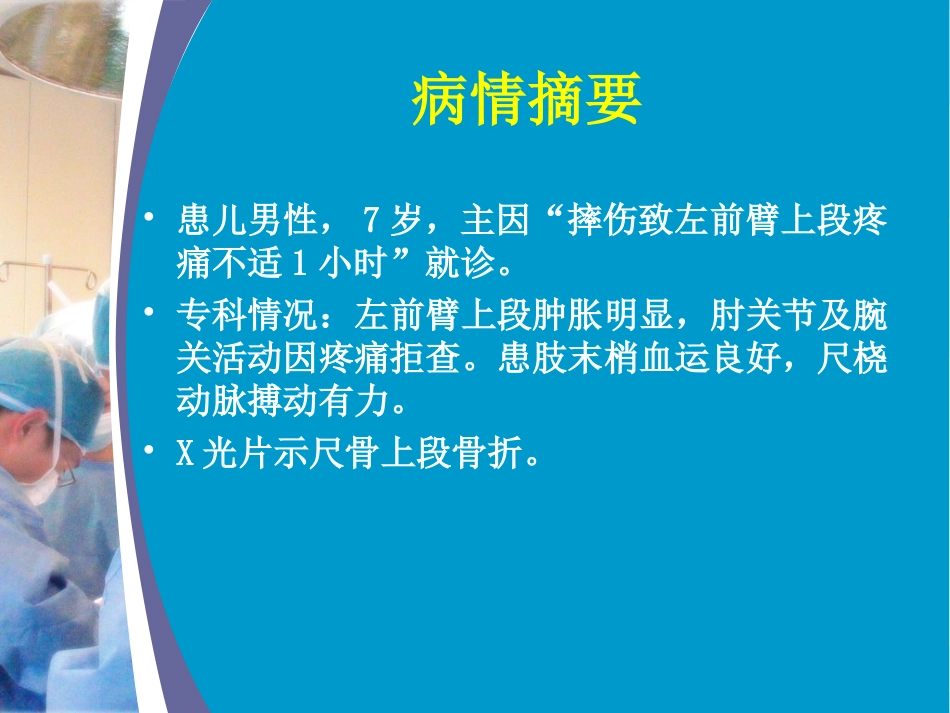 病情摘要

• 患儿男性，7岁，主因“摔伤致左前臂上段疼痛不适1小时”就诊。

• 专科情况：左前臂上段肿胀明显，肘关节及腕关活动因疼痛拒查。患肢末梢血运良好，尺桡动脉搏动有力。

• X光片示尺骨上段骨折。